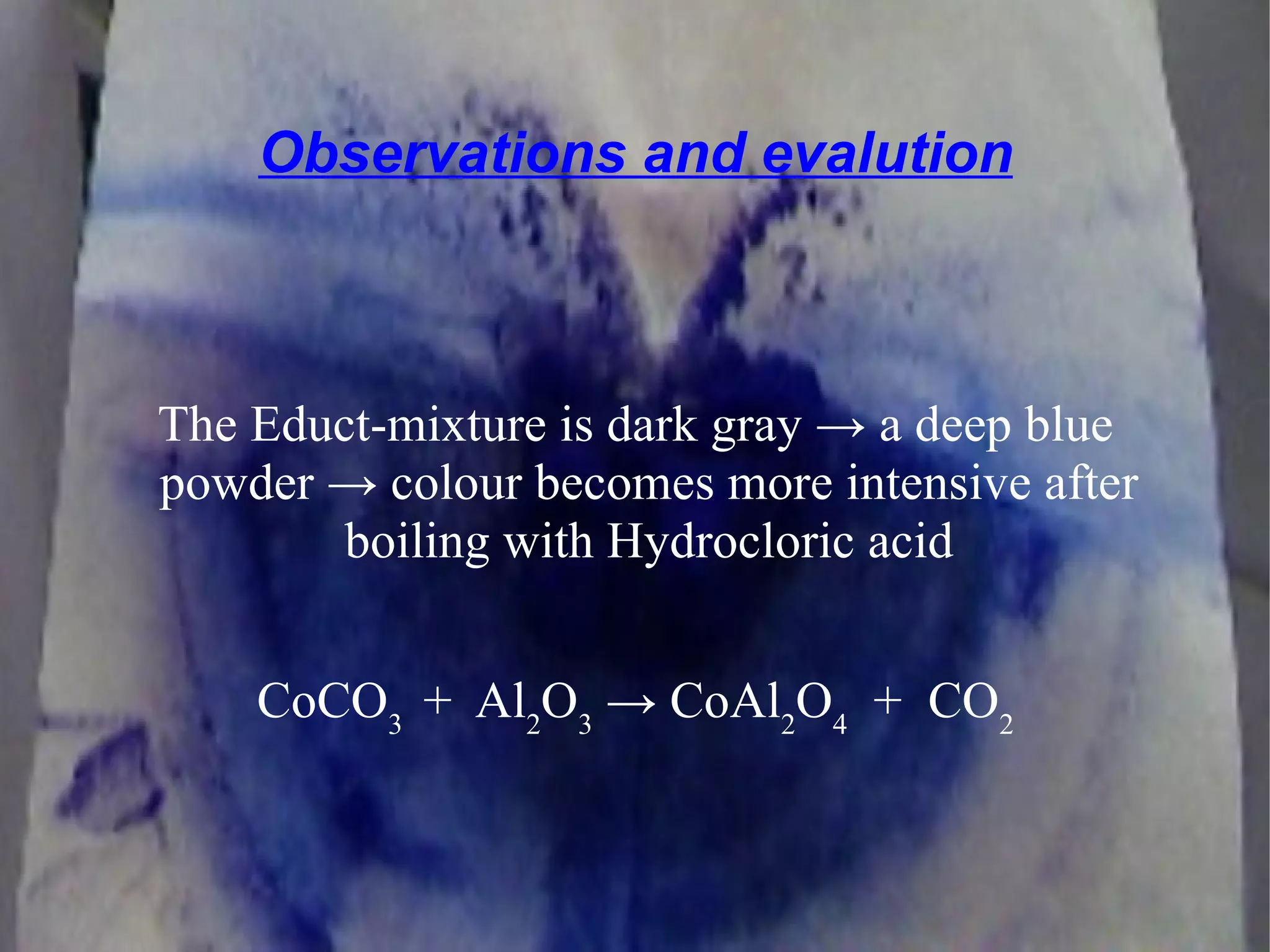 Observations and evalution

The Educt-mixture is dark gray → a deep blue powder → colour becomes more intensive after boiling with Hydrocloric acid

$CoCO_3 + Al_2O_3 \rightarrow CoAl_2O_4 + CO_2$